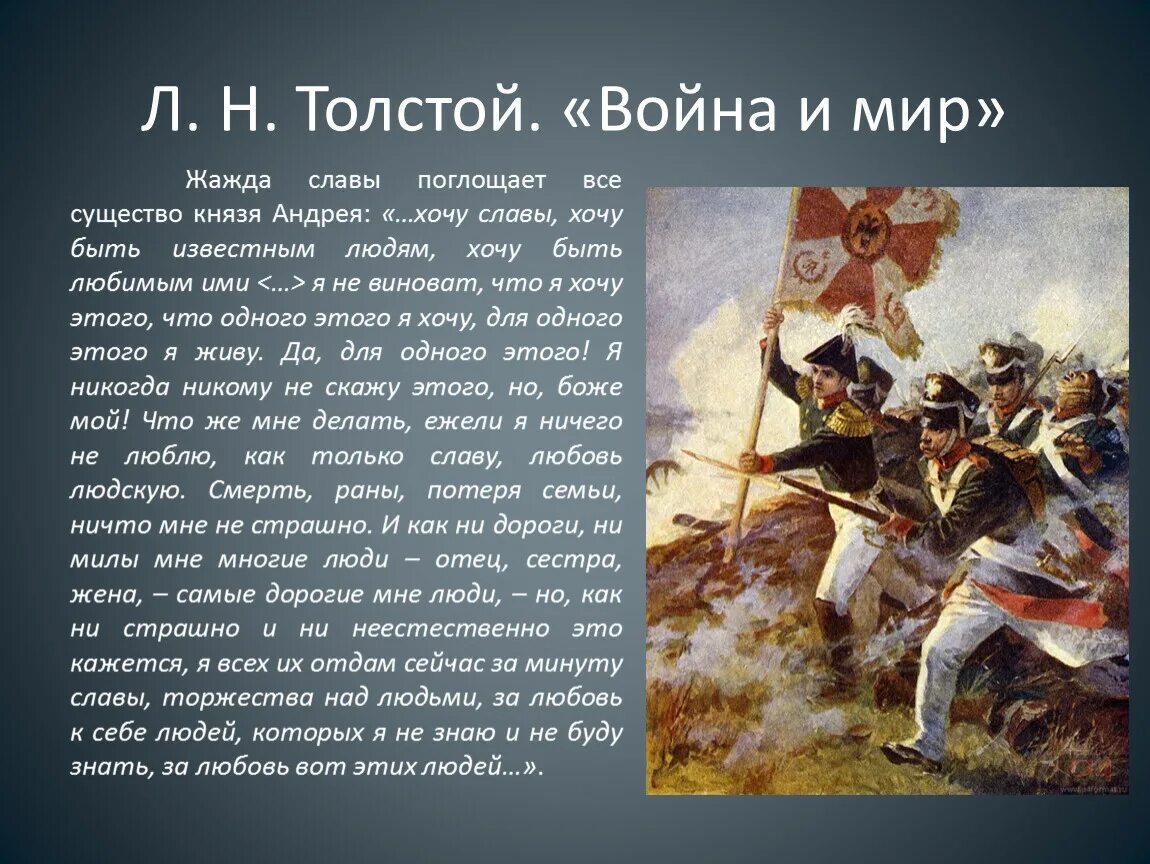 Л. Н. Толстой. «Война и мир»

Жажда славы поглощает все существо князя Андрея: «…хочу славы, хочу быть известным людям, хочу быть любимым ими <…> я не виноват, что я хочу этого, что одного этого я хочу, для одного этого я живу. Да, для одного этого! Я никогда никому не скажу этого, но, боже мой! Что же мне делать, ежели я ничего не люблю, как только славу, любовь людскую. Смерть, раны, потеря семьи, ничто мне не страшно. И как ни дороги, ни милы мне многие люди – отец, сестра, жена, – самые дорогие мне люди, – но, как ни страшно и ни неестественно это кажется, я всех их отдам сейчас за минуту славы, торжества над людьми, за любовь к себе людей, которых я не знаю и не буду знать, за любовь вот этих людей…».